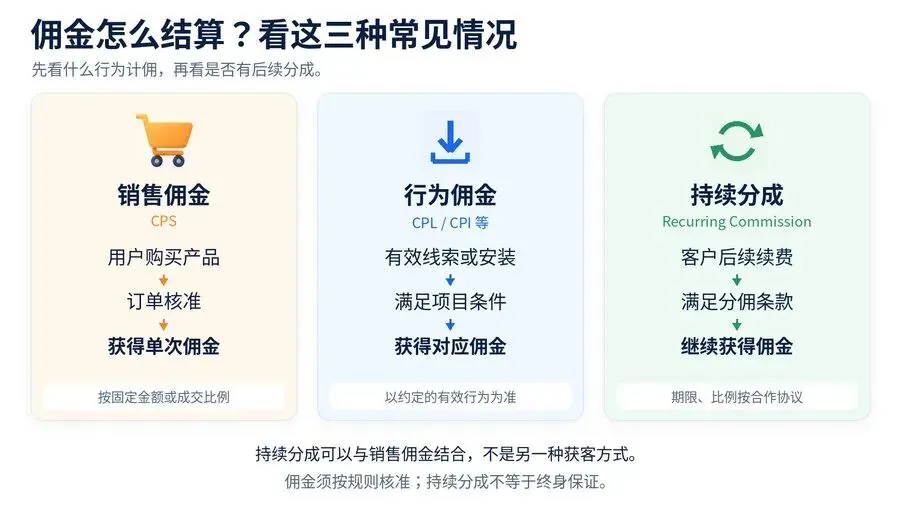 佣金怎么结算？看这三种常见情况
先看什么行为计佣，再看是否有后续分成。

销售佣金
CPS
用户购买产品
订单核准
获得单次佣金
按固定金额或成交比例

行为佣金
CPL / CPI 等
有效线索或安装
满足项目条件
获得对应佣金
以约定的有效行为为准

持续分成
Recurring Commission
客户后续续费
满足分佣条款
继续获得佣金
期限、比例按合作协议

持续分成可以与销售佣金结合，不是另一种获客方式。
佣金须按规则核准；持续分成不等于终身保证。